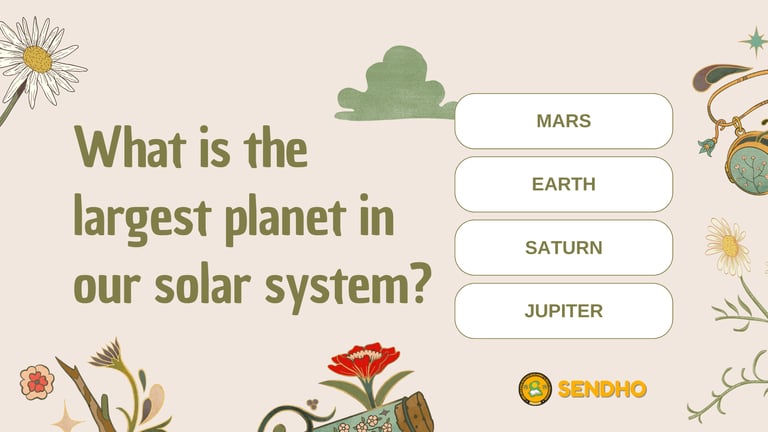 What is the largest planet in our solar system?

MARS

EARTH

SATURN

JUPITER

SENDHO